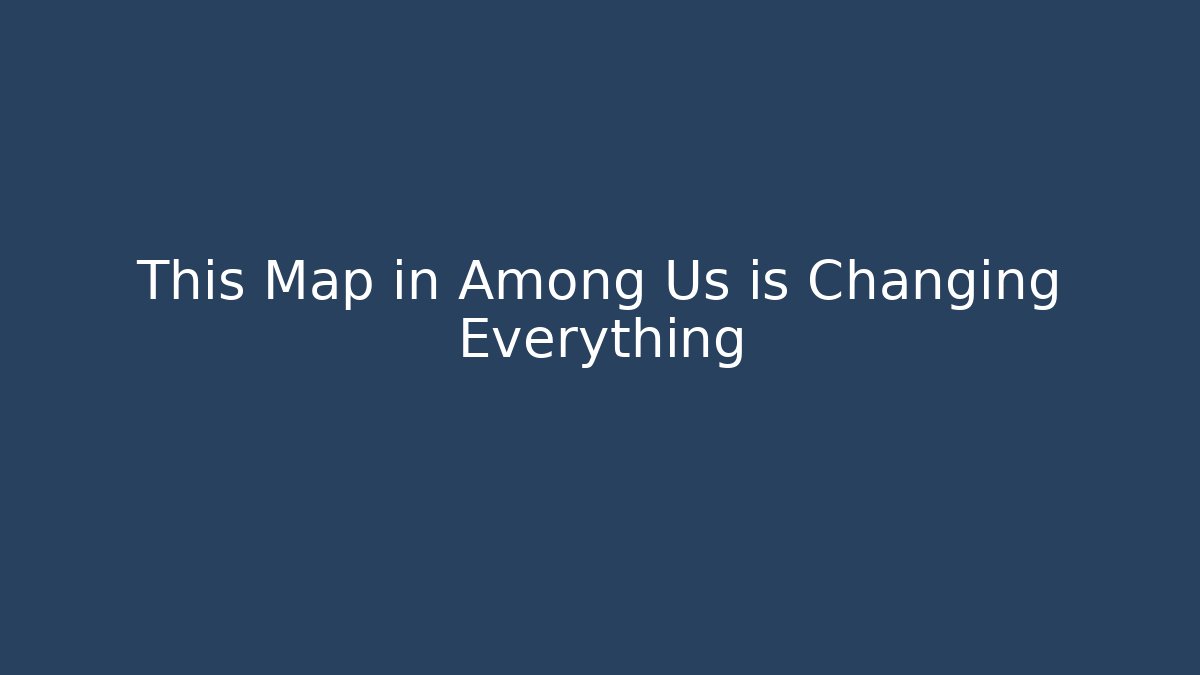 This Map in Among Us is Changing Everything